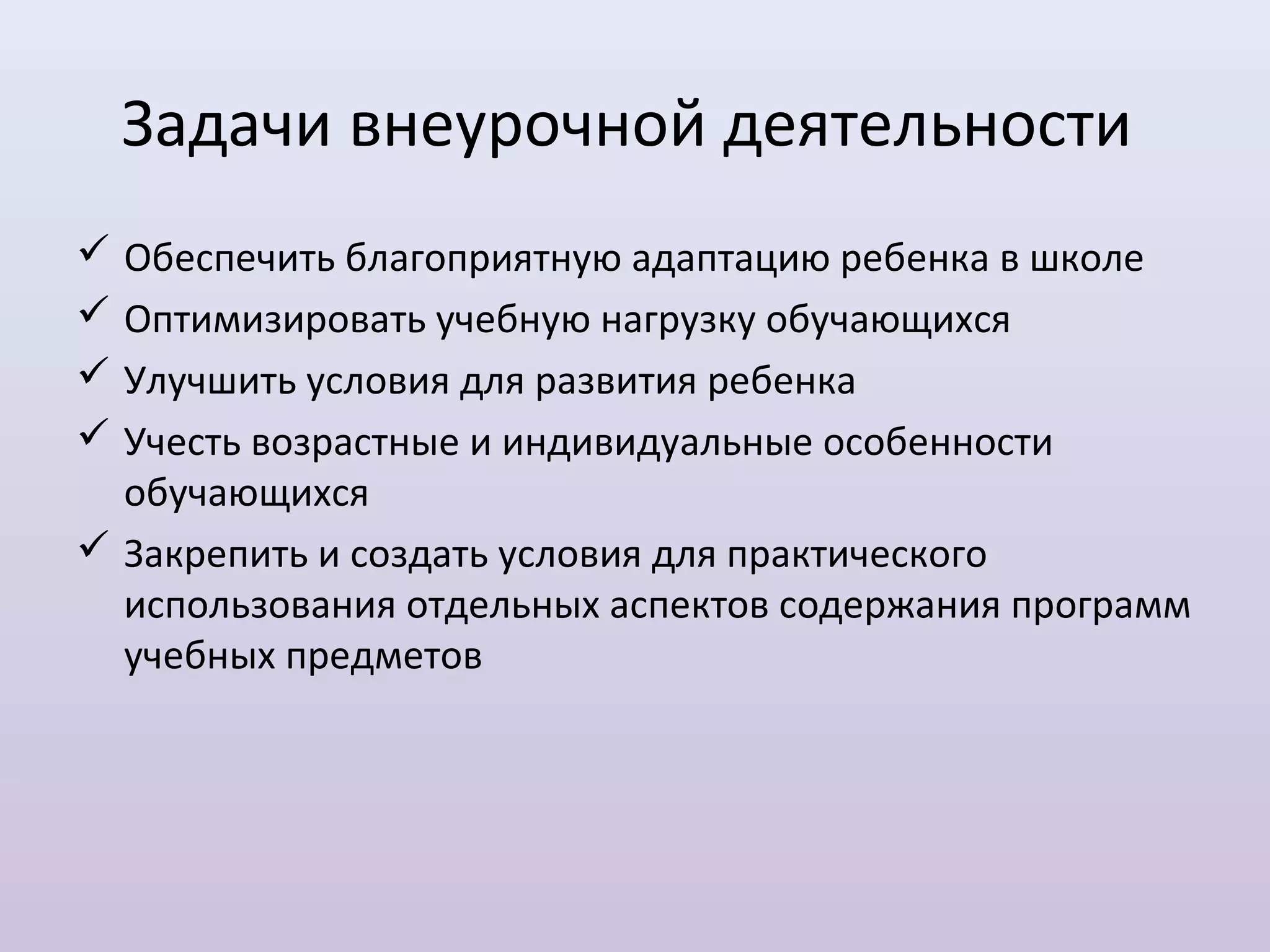 Задачи внеурочной деятельности

✓ Обеспечить благоприятную адаптацию ребенка в школе
✓ Оптимизировать учебную нагрузку обучающихся
✓ Улучшить условия для развития ребенка
✓ Учесть возрастные и индивидуальные особенности обучающихся
✓ Закрепить и создать условия для практического использования отдельных аспектов содержания программ учебных предметов